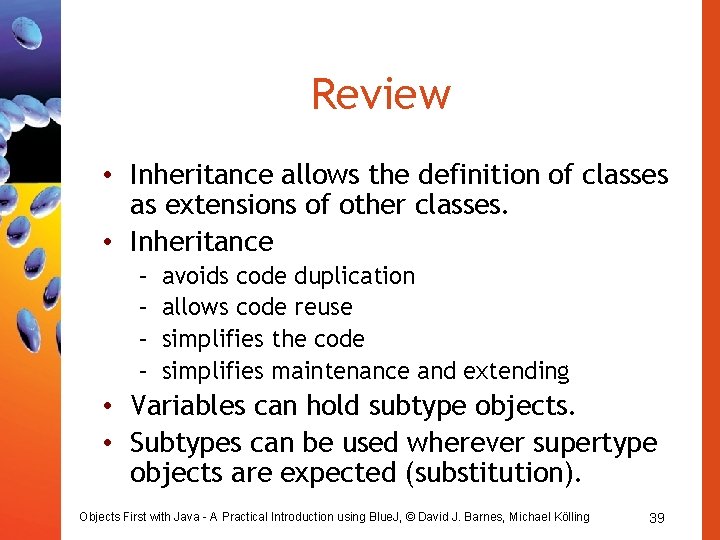 Review

• Inheritance allows the definition of classes as extensions of other classes.
• Inheritance
– avoids code duplication
– allows code reuse
– simplifies the code
– simplifies maintenance and extending
• Variables can hold subtype objects.
• Subtypes can be used wherever supertype objects are expected (substitution).

Objects First with Java - A Practical Introduction using BlueJ, © David J. Barnes, Michael Kölling 39